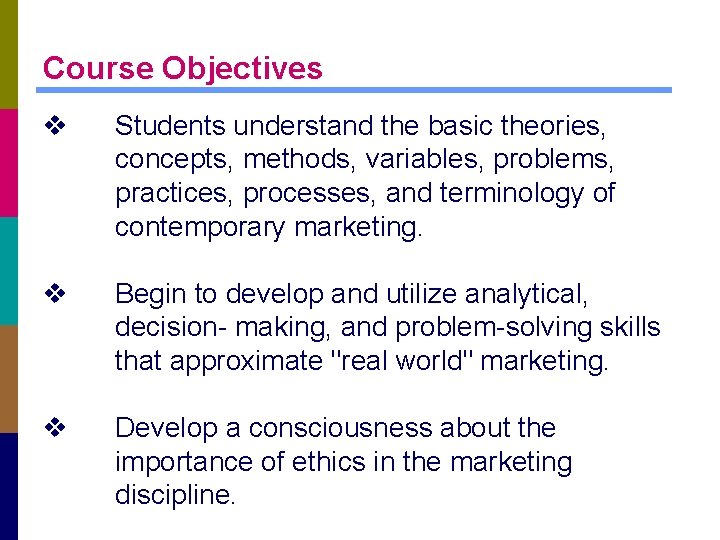 Course Objectives

❖ Students understand the basic theories, concepts, methods, variables, problems, practices, processes, and terminology of contemporary marketing.

❖ Begin to develop and utilize analytical, decision- making, and problem-solving skills that approximate "real world" marketing.

❖ Develop a consciousness about the importance of ethics in the marketing discipline.